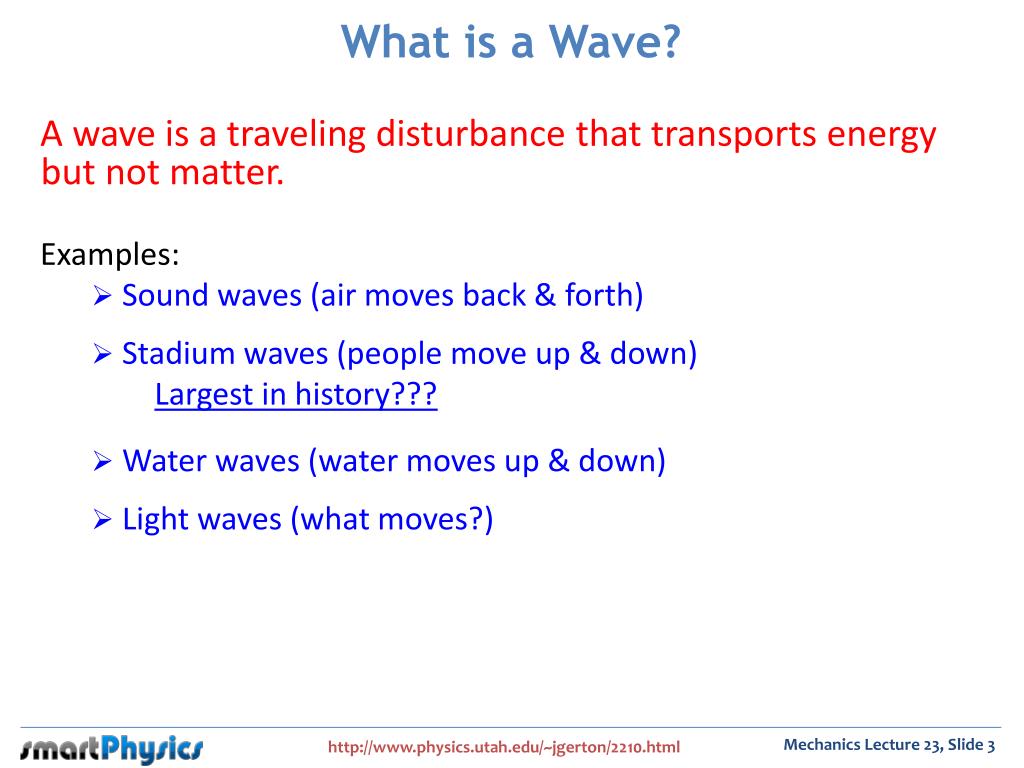 What is a Wave?

A wave is a traveling disturbance that transports energy but not matter.

Examples:

➢ Sound waves (air moves back & forth)

➢ Stadium waves (people move up & down)
Largest in history???

➢ Water waves (water moves up & down)

➢ Light waves (what moves?)

smartPhysics

http://www.physics.utah.edu/~jgerton/2210.html

Mechanics Lecture 23, Slide 3